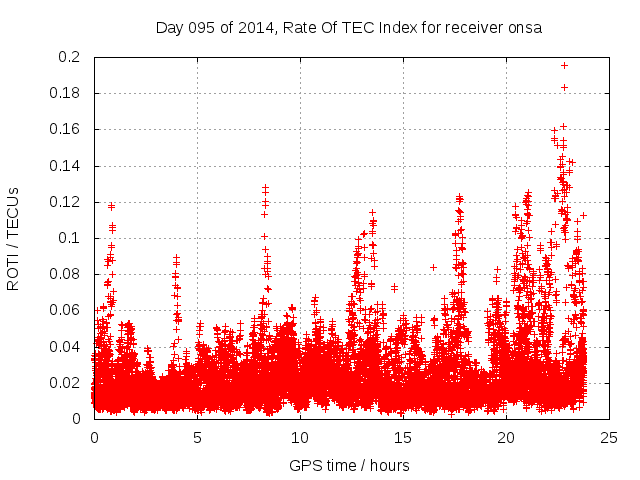 Day 095 of 2014, Rate Of TEC Index for receiver onsa

ROTI / TECUs

0.2
0.18
0.16
0.14
0.12
0.1
0.08
0.06
0.04
0.02
0

0
5
10
15
20
25

GPS time / hours